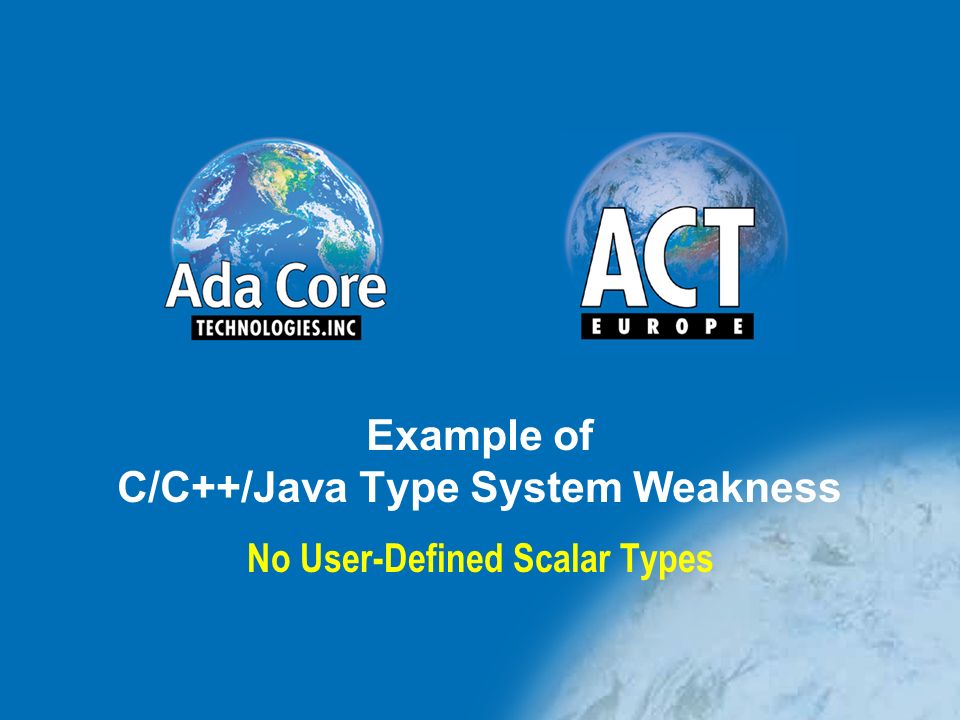 Ada Core
TECHNOLOGIES.INC

ACT
EUROPE

Example of
C/C++/Java Type System Weakness

No User-Defined Scalar Types